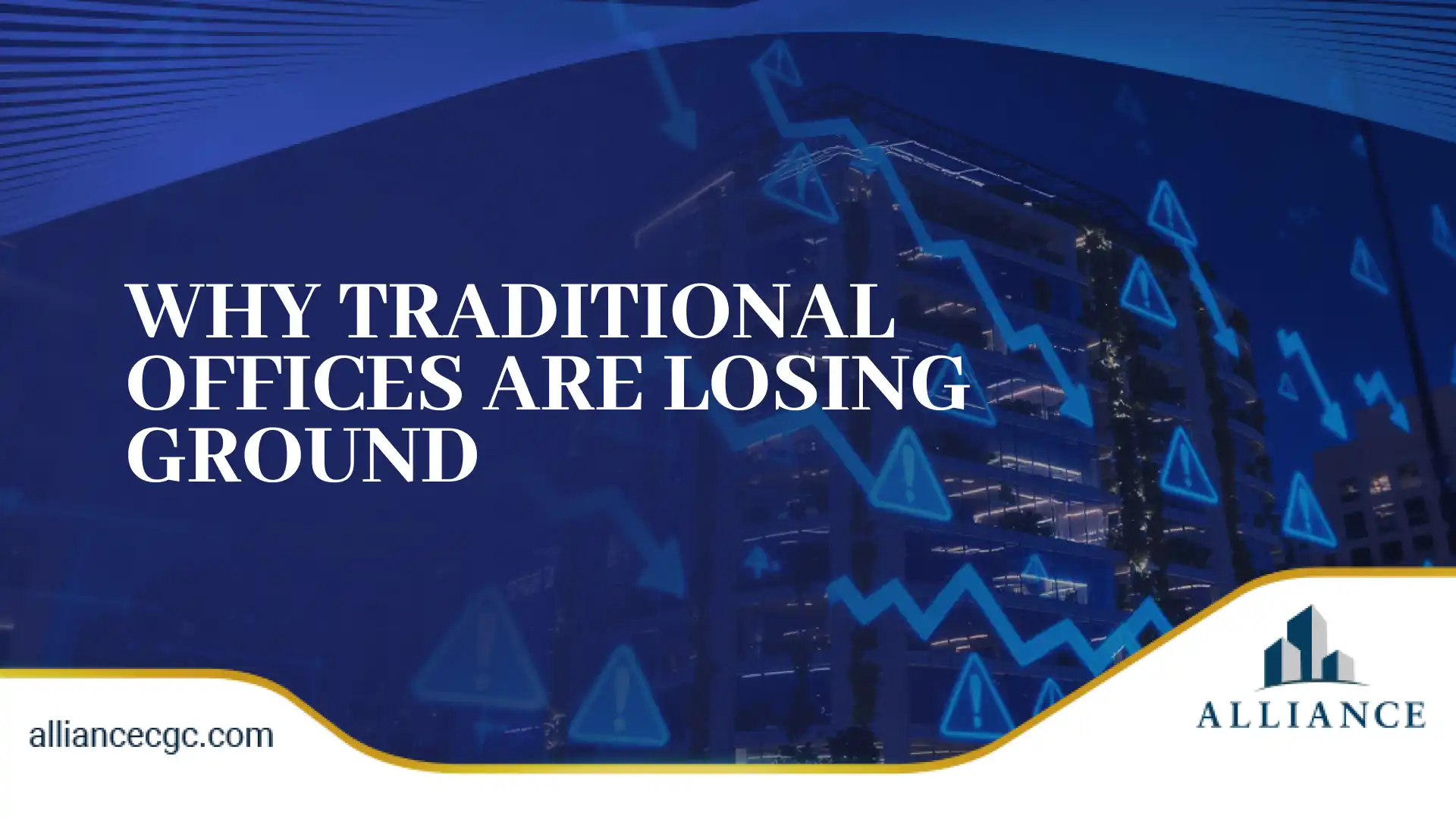 WHY TRADITIONAL OFFICES ARE LOSING GROUND

alliancecgc.com

ALLIANCE